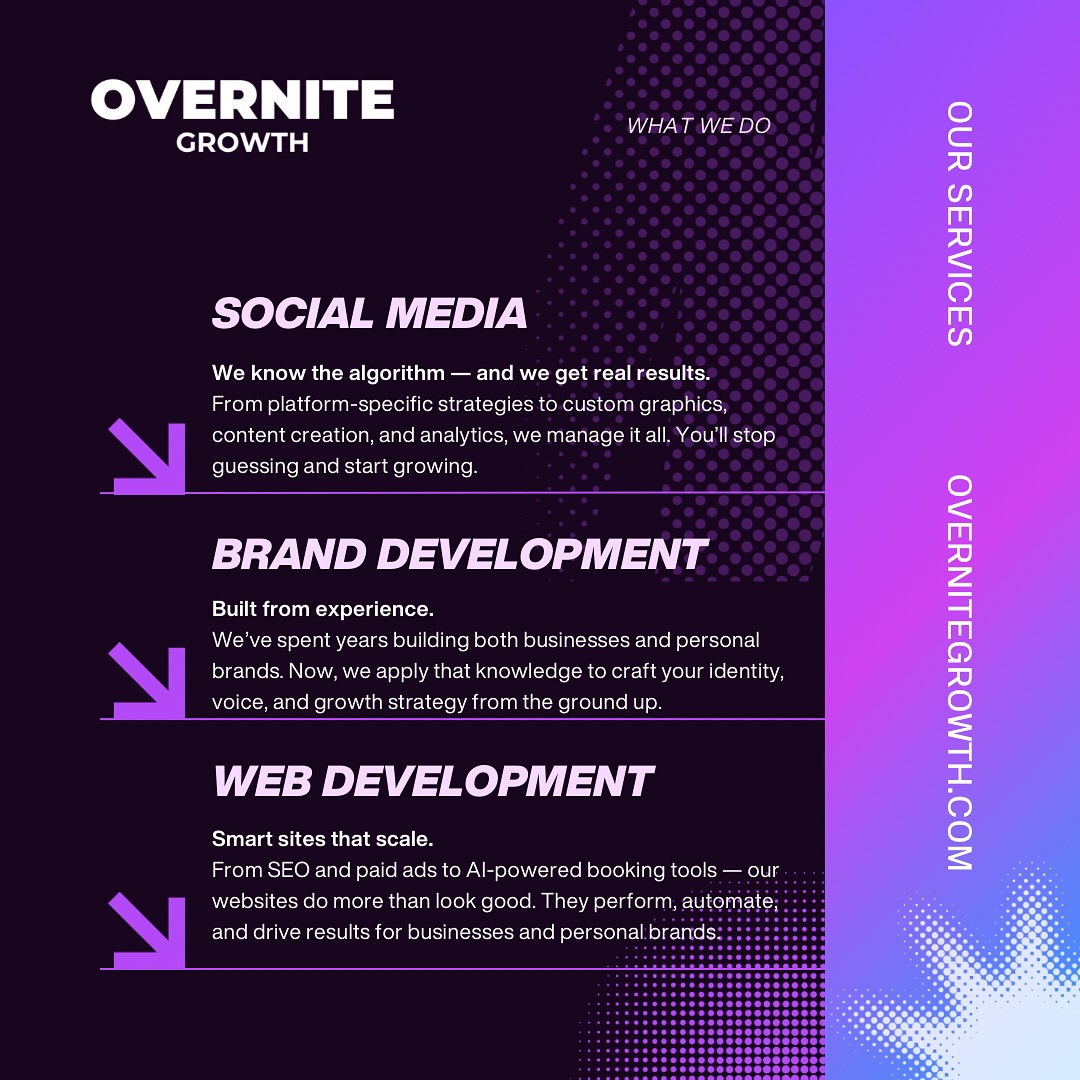 OVERNITE
GROWTH

WHAT WE DO

SOCIAL MEDIA

We know the algorithm — and we get real results.
From platform-specific strategies to custom graphics, content creation, and analytics, we manage it all. You'll stop guessing and start growing.

BRAND DEVELOPMENT

Built from experience.
We've spent years building both businesses and personal brands. Now, we apply that knowledge to craft your identity, voice, and growth strategy from the ground up.

WEB DEVELOPMENT

Smart sites that scale.
From SEO and paid ads to AI-powered booking tools — our websites do more than look good. They perform, automate, and drive results for businesses and personal brands.

OUR SERVICES

OVERNITEGROWTH.COM